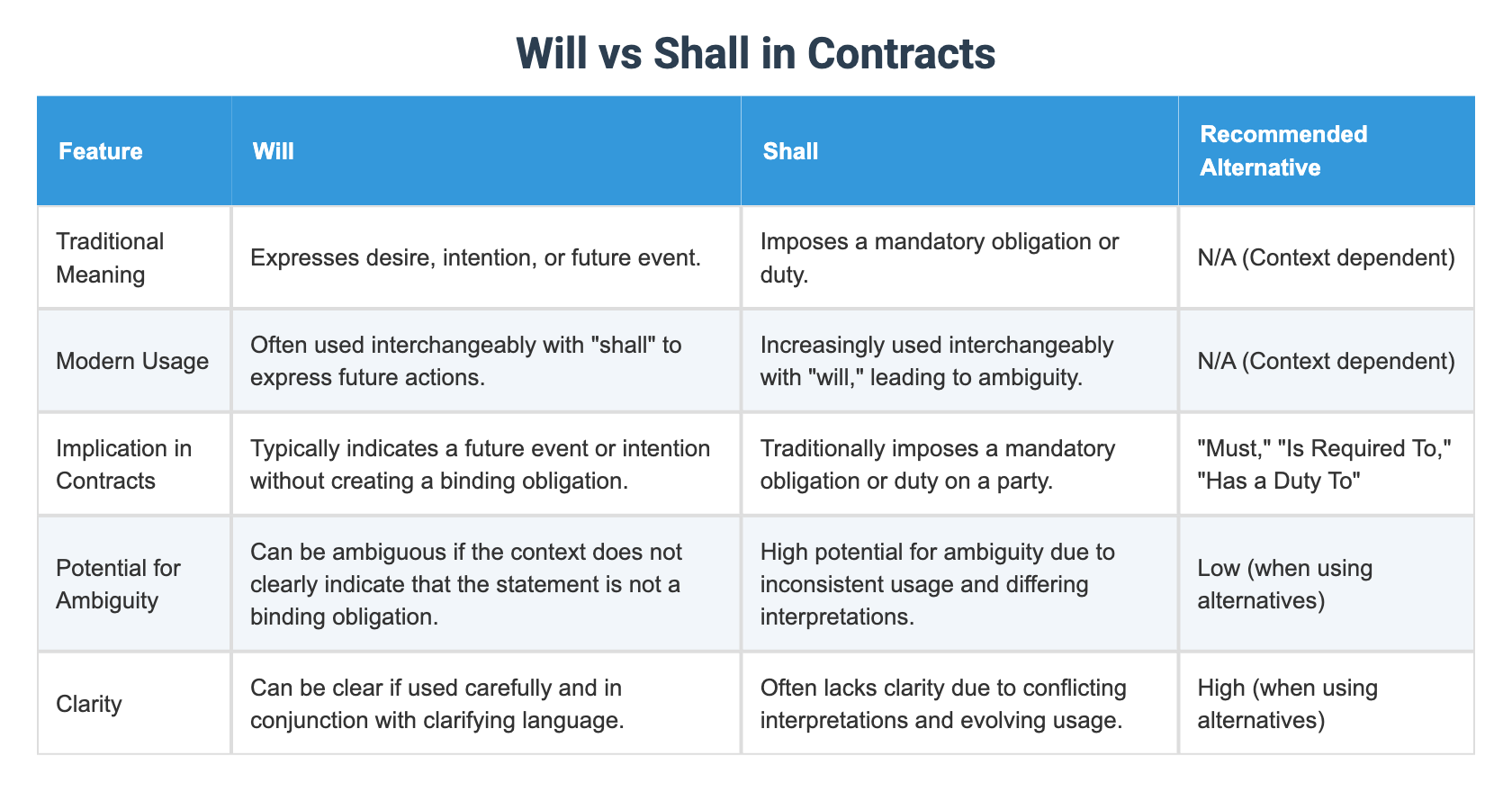 Will vs Shall in Contracts

| Feature | Will | Shall | Recommended Alternative |
|---|---|---|---|
| Traditional Meaning | Expresses desire, intention, or future event. | Imposes a mandatory obligation or duty. | N/A (Context dependent) |
| Modern Usage | Often used interchangeably with "shall" to express future actions. | Increasingly used interchangeably with "will," leading to ambiguity. | N/A (Context dependent) |
| Implication in Contracts | Typically indicates a future event or intention without creating a binding obligation. | Traditionally imposes a mandatory obligation or duty on a party. | "Must," "Is Required To," "Has a Duty To" |
| Potential for Ambiguity | Can be ambiguous if the context does not clearly indicate that the statement is not a binding obligation. | High potential for ambiguity due to inconsistent usage and differing interpretations. | Low (when using alternatives) |
| Clarity | Can be clear if used carefully and in conjunction with clarifying language. | Often lacks clarity due to conflicting interpretations and evolving usage. | High (when using alternatives) |